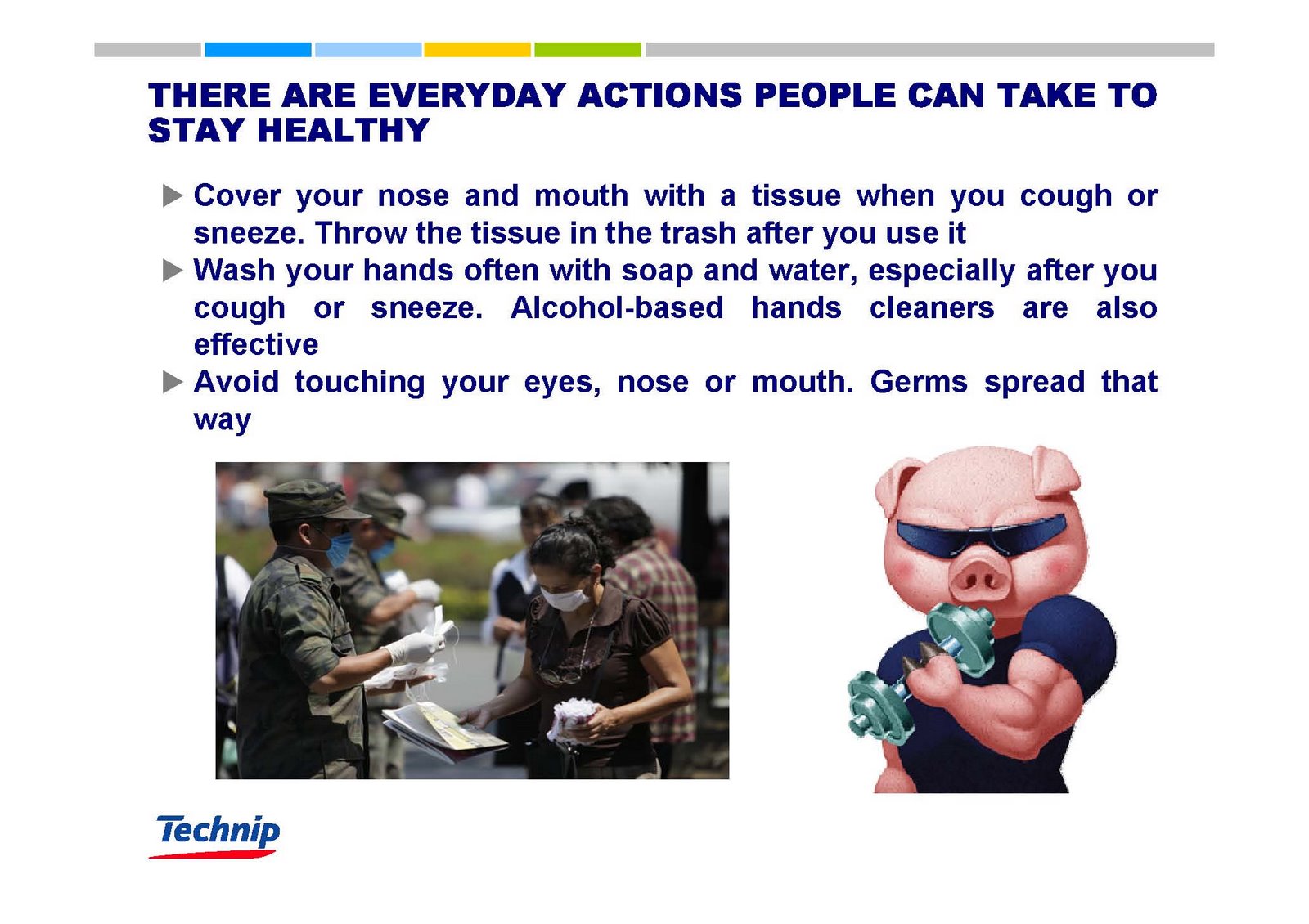 THERE ARE EVERYDAY ACTIONS PEOPLE CAN TAKE TO STAY HEALTHY

▶ Cover your nose and mouth with a tissue when you cough or sneeze. Throw the tissue in the trash after you use it

▶ Wash your hands often with soap and water, especially after you cough or sneeze. Alcohol-based hands cleaners are also effective

▶ Avoid touching your eyes, nose or mouth. Germs spread that way

Technip